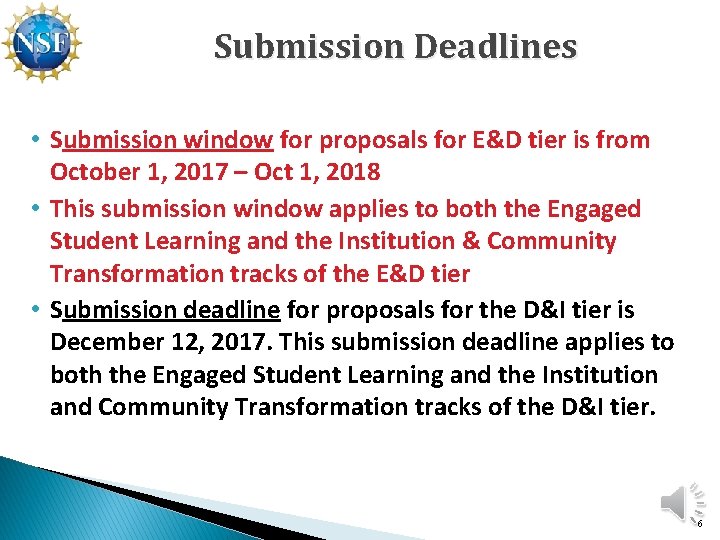 NSF

Submission Deadlines

• Submission window for proposals for E&D tier is from October 1, 2017 – Oct 1, 2018
• This submission window applies to both the Engaged Student Learning and the Institution & Community Transformation tracks of the E&D tier
• Submission deadline for proposals for the D&I tier is December 12, 2017. This submission deadline applies to both the Engaged Student Learning and the Institution and Community Transformation tracks of the D&I tier.

6